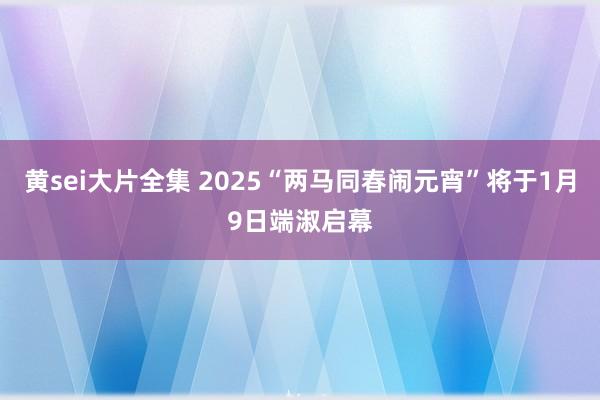 黄sei大片全集 2025“两马同春闹元宵”将于1月9日端淑启幕